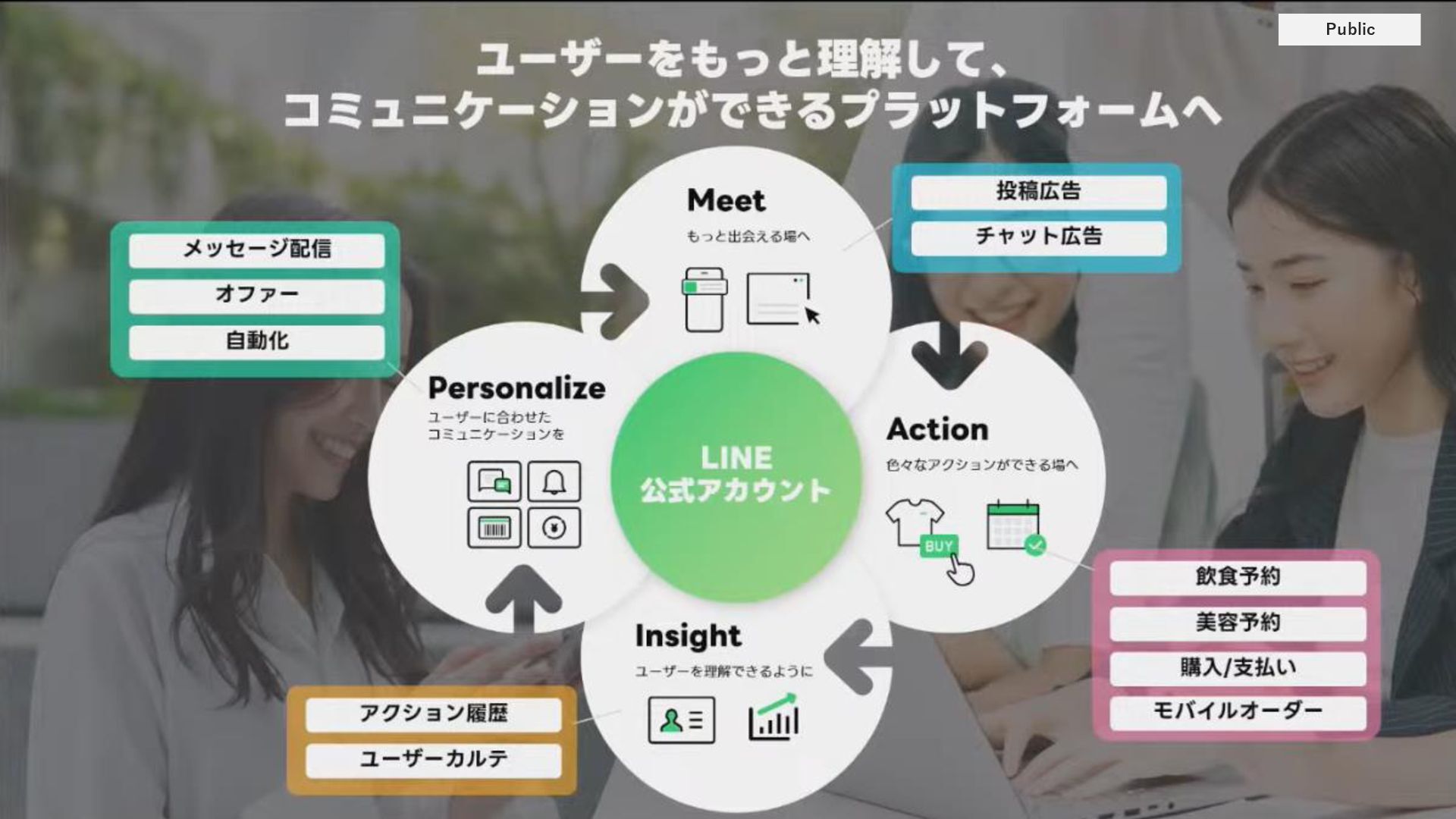 Public

ユーザーをもっと理解して、
コミュニケーションができるプラットフォームへ

メッセージ配信
オファー
自動化

Meet
もっと出会える場へ

投稿広告
チャット広告

Personalize
ユーザーに合わせた
コミュニケーションを

LINE
公式アカウント

Action
色々なアクションができる場へ

BUY

飲食予約
美容予約
購入/支払い
モバイルオーダー

Insight
ユーザーを理解できるように

アクション履歴
ユーザーカルテ